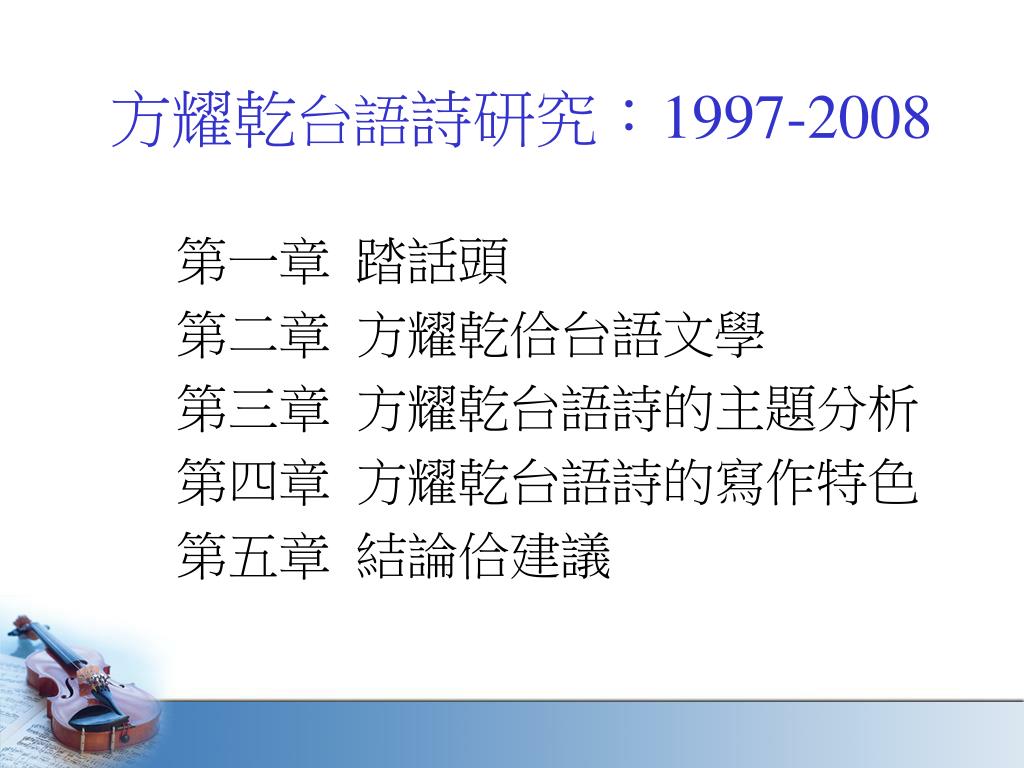 方耀乾台語詩研究：1997-2008

第一章 踏話頭
第二章 方耀乾佮台語文學
第三章 方耀乾台語詩的主題分析
第四章 方耀乾台語詩的寫作特色
第五章 結論佮建議